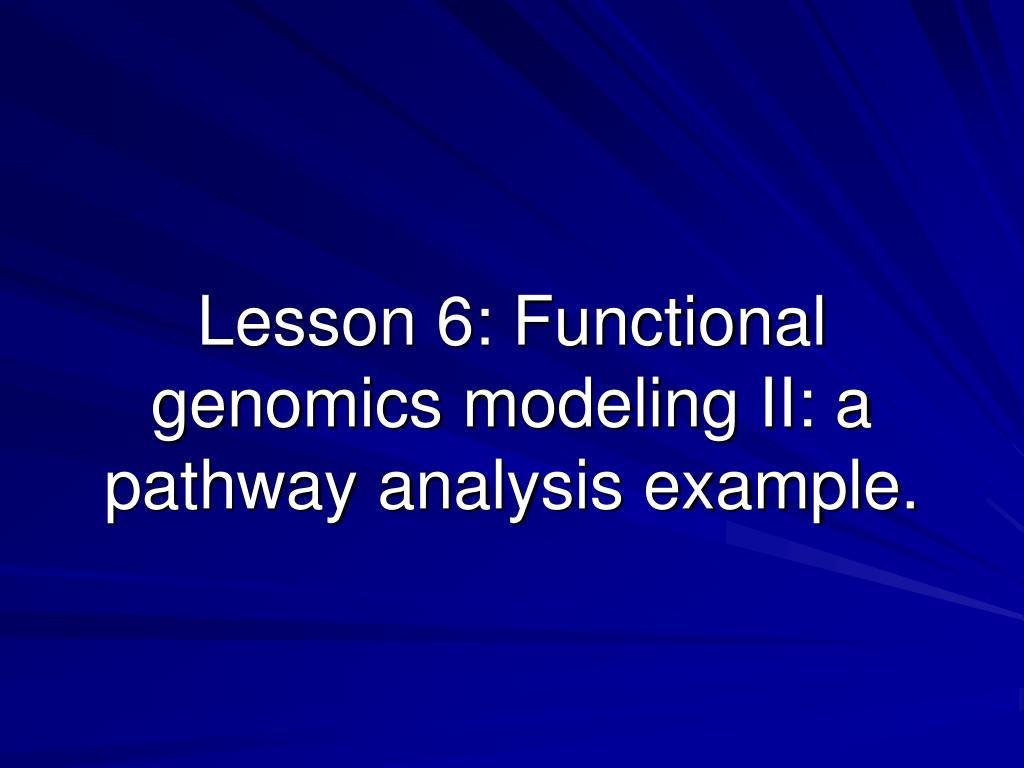 Lesson 6: Functional genomics modeling II: a pathway analysis example.